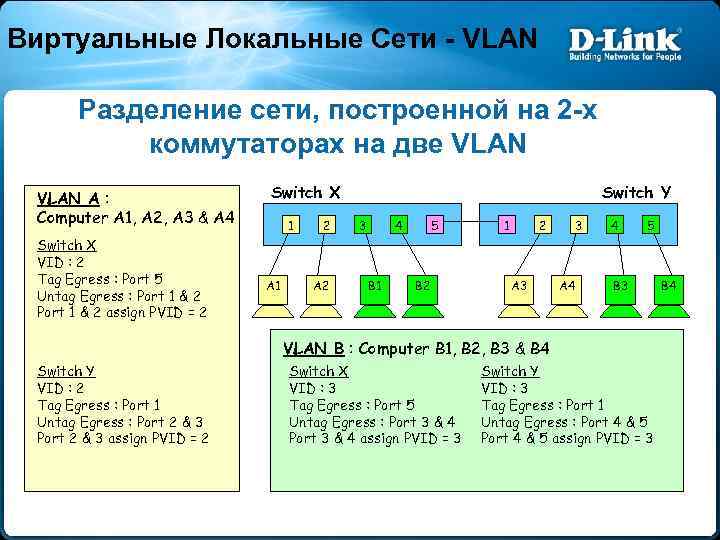 Виртуальные Локальные Сети - VLAN

D-Link
Building Networks for People

Разделение сети, построенной на 2-х коммутаторах на две VLAN

VLAN A :
Computer A1, A2, A3 & A4

Switch X
VID : 2
Tag Egress : Port 5
Untag Egress : Port 1 & 2
Port 1 & 2 assign PVID = 2

Switch Y
VID : 2
Tag Egress : Port 1
Untag Egress : Port 2 & 3
Port 2 & 3 assign PVID = 2

Switch X

1 2 3 4 5

A1 A2 B1 B2

Switch Y

1 2 3 4 5

A3 A4 B3 B4

VLAN B : Computer B1, B2, B3 & B4

Switch X
VID : 3
Tag Egress : Port 5
Untag Egress : Port 3 & 4
Port 3 & 4 assign PVID = 3

Switch Y
VID : 3
Tag Egress : Port 1
Untag Egress : Port 4 & 5
Port 4 & 5 assign PVID = 3